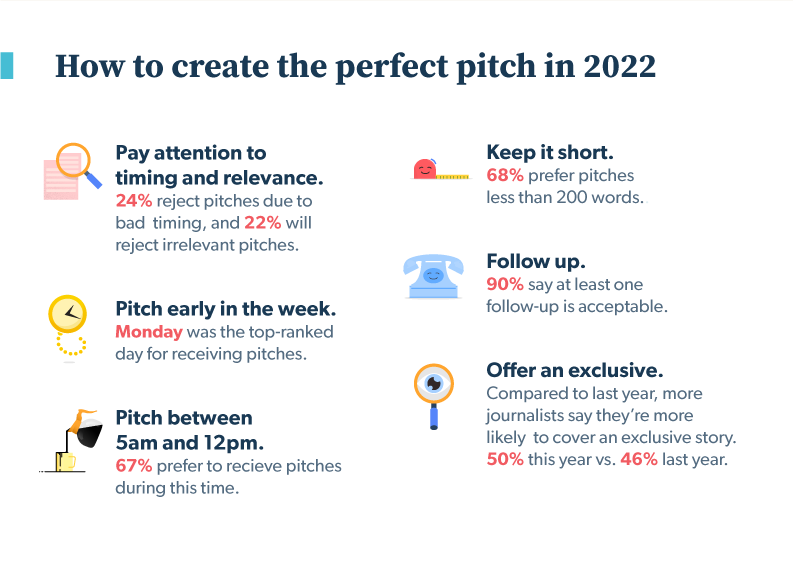 How to create the perfect pitch in 2022

Pay attention to timing and relevance.
24% reject pitches due to bad timing, and 22% will reject irrelevant pitches.

Pitch early in the week.
Monday was the top-ranked day for receiving pitches.

Pitch between 5am and 12pm.
67% prefer to recieve pitches during this time.

Keep it short.
68% prefer pitches less than 200 words.

Follow up.
90% say at least one follow-up is acceptable.

Offer an exclusive.
Compared to last year, more journalists say they're more likely to cover an exclusive story. 50% this year vs. 46% last year.